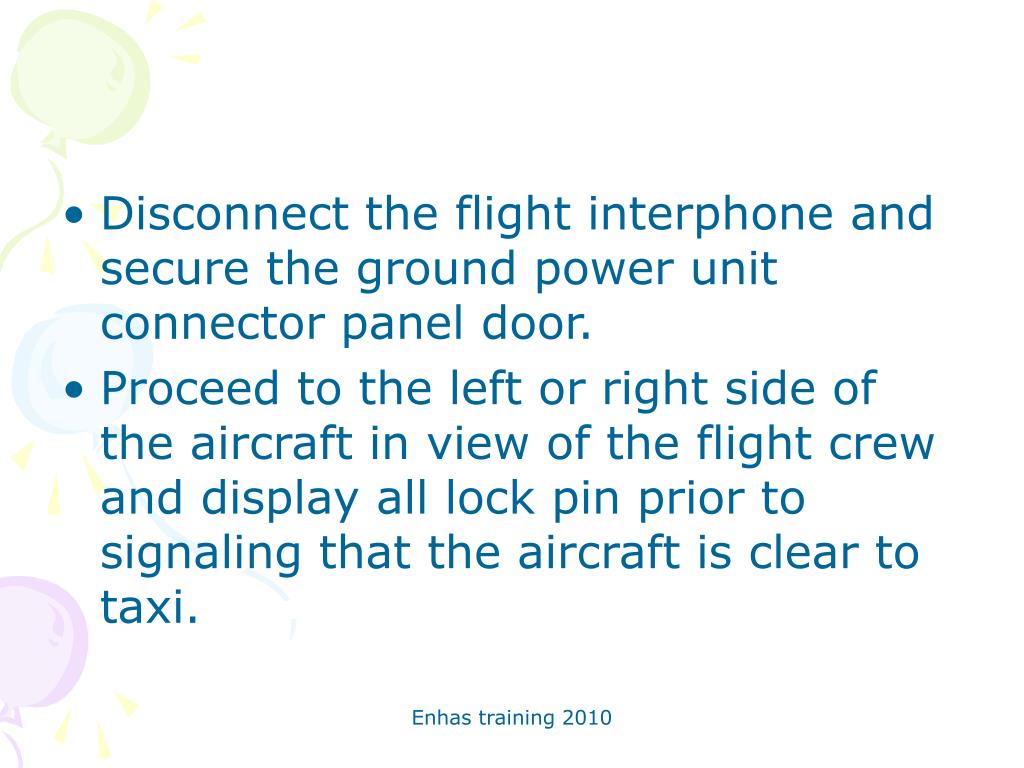 • Disconnect the flight interphone and secure the ground power unit connector panel door.
• Proceed to the left or right side of the aircraft in view of the flight crew and display all lock pin prior to signaling that the aircraft is clear to taxi.

Enhas training 2010